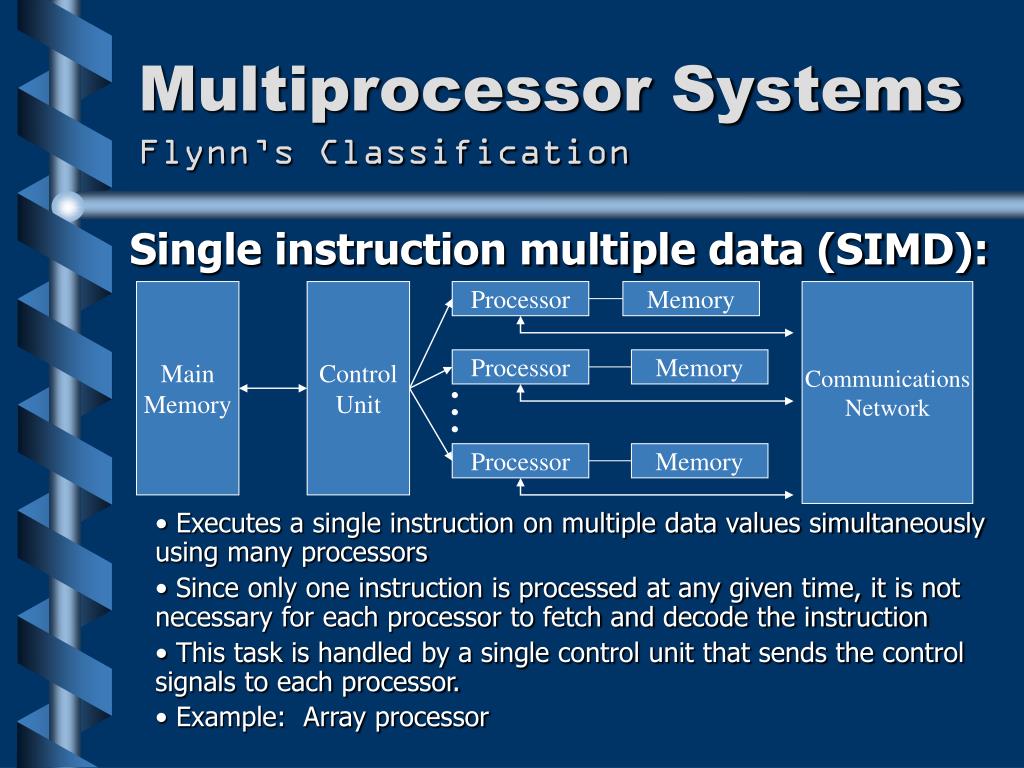 Multiprocessor Systems
Flynn's Classification

Single instruction multiple data (SIMD):

Main Memory

Control Unit

Processor
Memory
Processor
Memory
Processor
Memory

Communications Network

• Executes a single instruction on multiple data values simultaneously using many processors
• Since only one instruction is processed at any given time, it is not necessary for each processor to fetch and decode the instruction
• This task is handled by a single control unit that sends the control signals to each processor.
• Example: Array processor